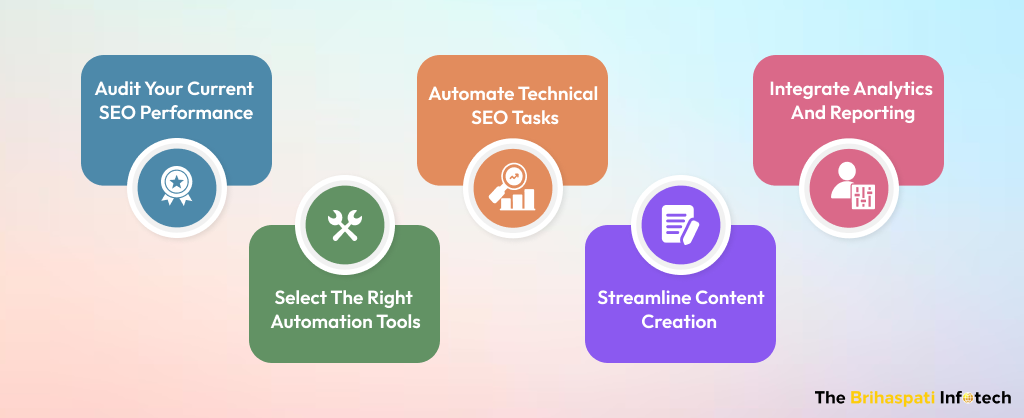 Audit Your Current SEO Performance

Select The Right Automation Tools

Automate Technical SEO Tasks

Streamline Content Creation

Integrate Analytics And Reporting

The Brihaspati Infotech